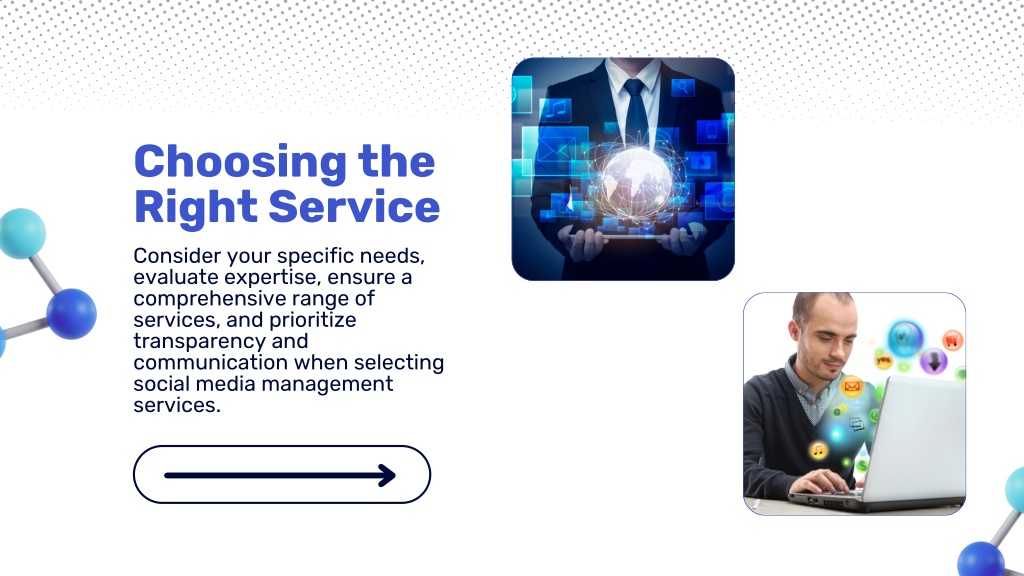 Choosing the Right Service

Consider your specific needs, evaluate expertise, ensure a comprehensive range of services, and prioritize transparency and communication when selecting social media management services.